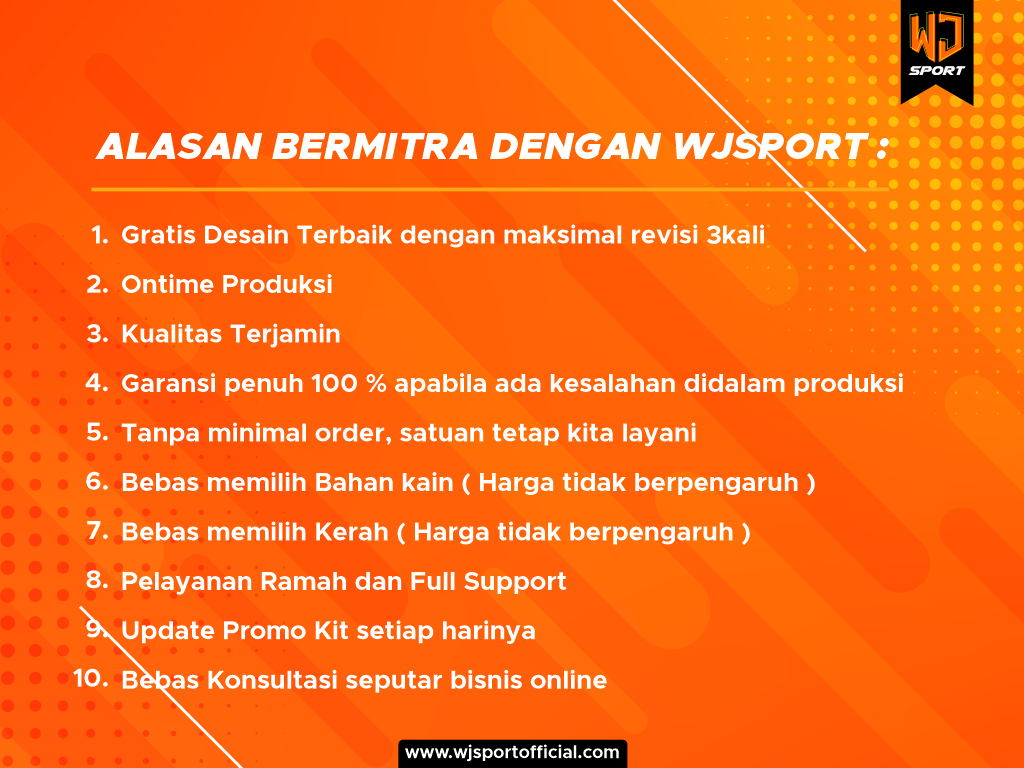 WJ SPORT

ALASAN BERMITRA DENGAN WJSPORT :

1. Gratis Desain Terbaik dengan maksimal revisi 3kali
2. Ontime Produksi
3. Kualitas Terjamin
4. Garansi penuh 100 % apabila ada kesalahan didalam produksi
5. Tanpa minimal order, satuan tetap kita layani
6. Bebas memilih Bahan kain ( Harga tidak berpengaruh )
7. Bebas memilih Kerah ( Harga tidak berpengaruh )
8. Pelayanan Ramah dan Full Support
9. Update Promo Kit setiap harinya
10. Bebas Konsultasi seputar bisnis online

www.wjsportofficial.com